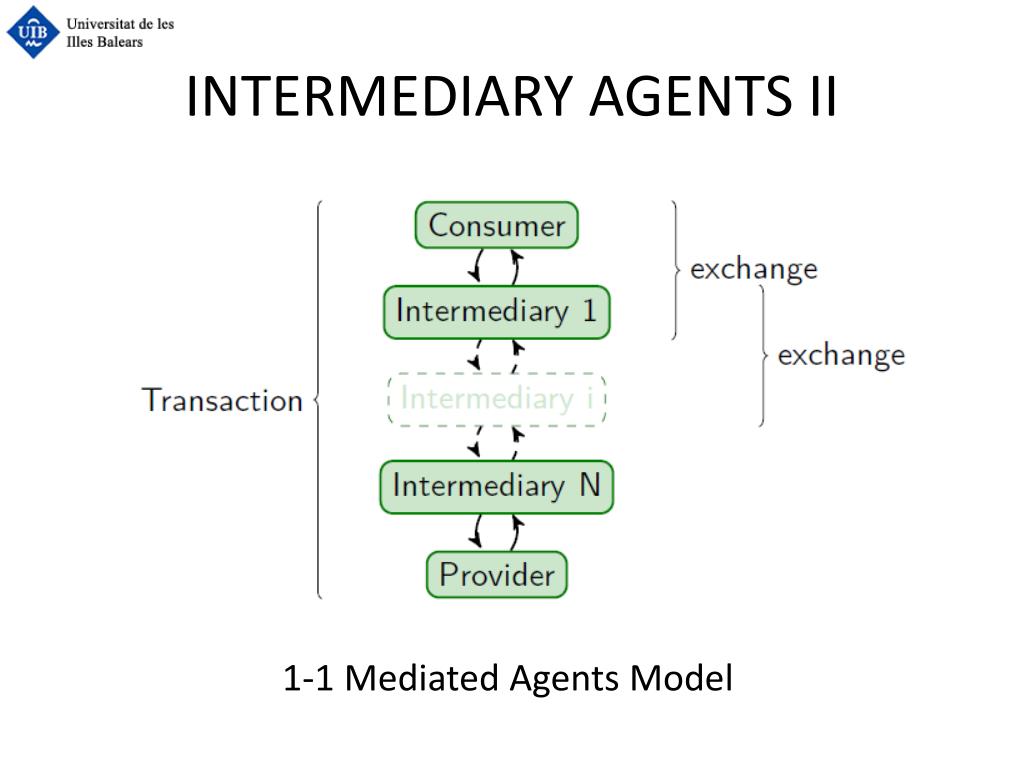 UIB Universitat de les Illes Balears

INTERMEDIARY AGENTS II

Transaction

Consumer

Intermediary 1

Intermediary i

Intermediary N

Provider

exchange

exchange

1-1 Mediated Agents Model